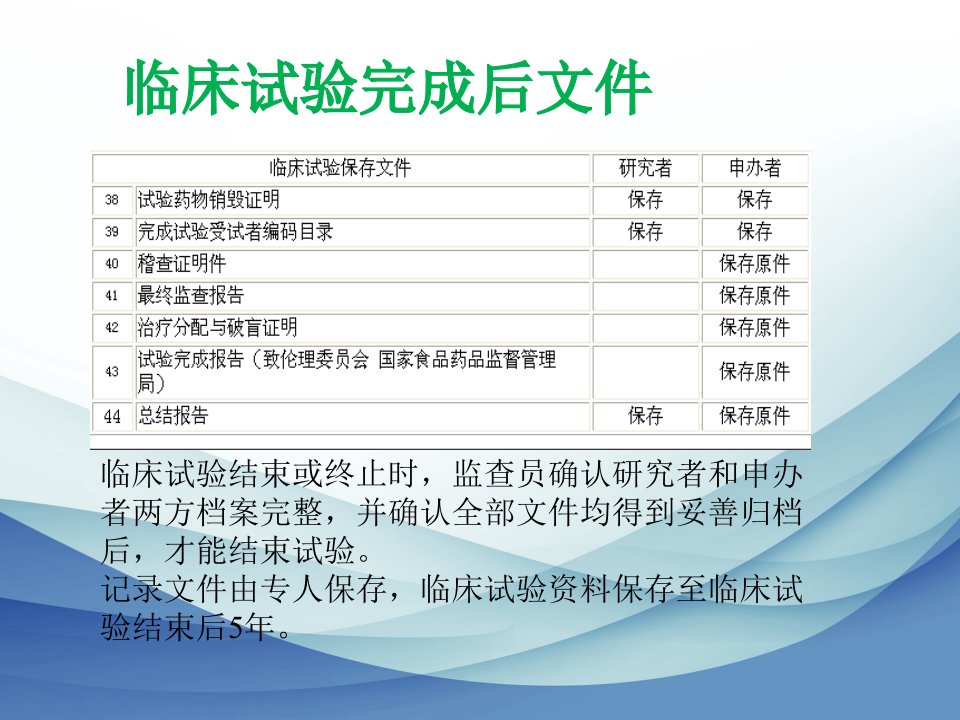 临床试验完成后文件

| | 临床试验保存文件 | 研究者 | 申办者 |
|---|---|---|---|
| 38 | 试验药物销毁证明 | 保存 | 保存 |
| 39 | 完成试验受试者编码目录 | 保存 | 保存 |
| 40 | 稽查证明件 | | 保存原件 |
| 41 | 最终监查报告 | | 保存原件 |
| 42 | 治疗分配与破盲证明 | | 保存原件 |
| 43 | 试验完成报告（致伦理委员会 国家食品药品监督管理局） | | 保存原件 |
| 44 | 总结报告 | 保存 | 保存原件 |

临床试验结束或终止时，监查员确认研究者和申办者两方档案完整，并确认全部文件均得到妥善归档后，才能结束试验。
记录文件由专人保存，临床试验资料保存至临床试验结束后5年。